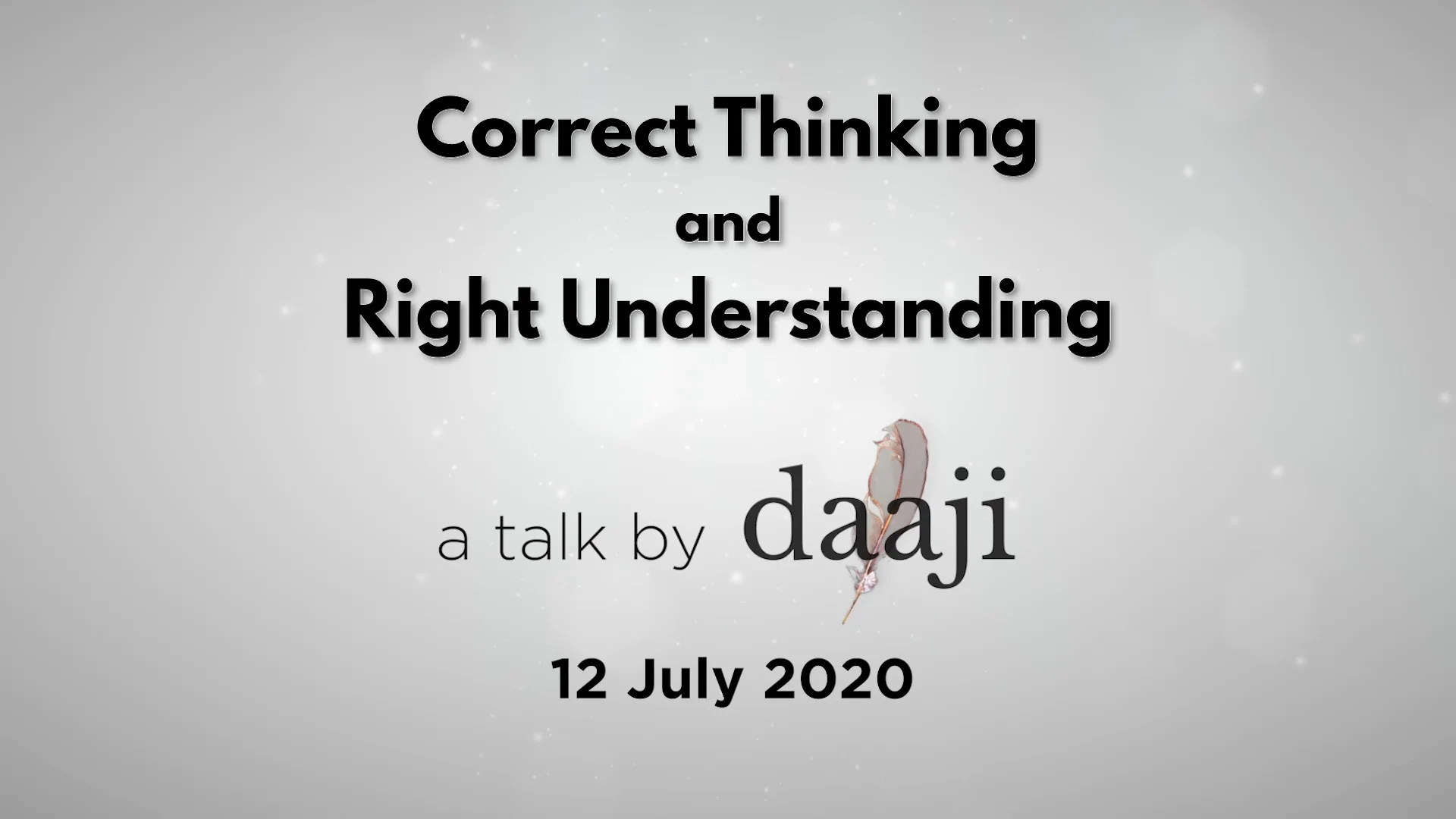 Correct Thinking
and
Right Understanding

a talk by daaji

12 July 2020